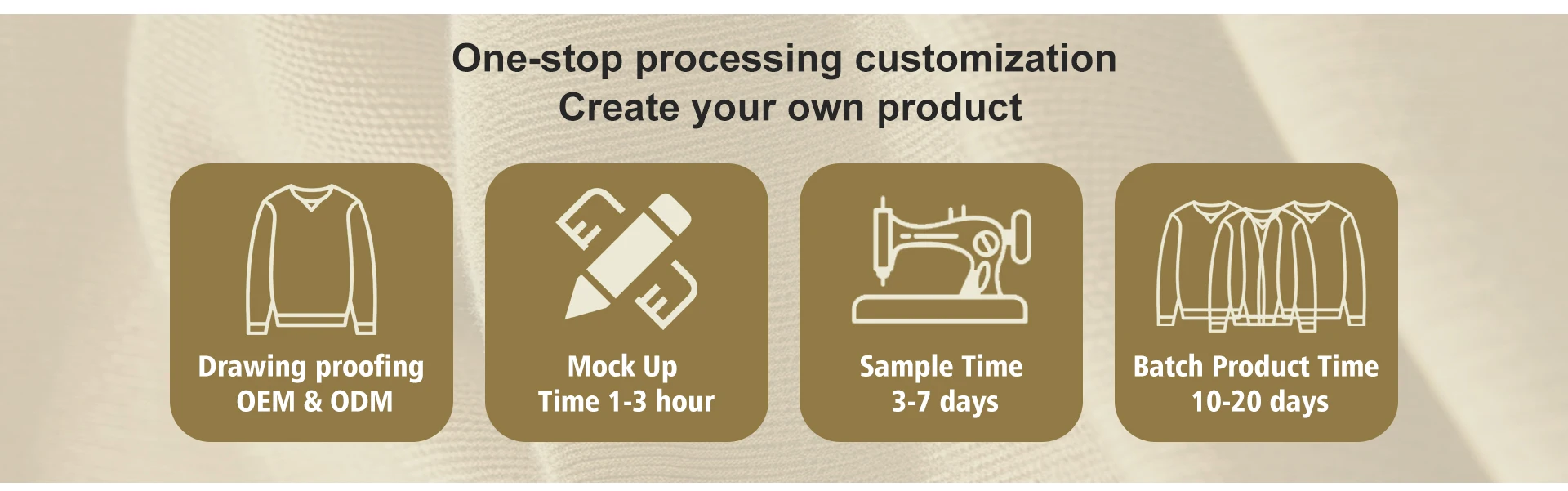 One-stop processing customization
Create your own product

Drawing proofing
OEM & ODM

Mock Up
Time 1-3 hour

Sample Time
3-7 days

Batch Product Time
10-20 days